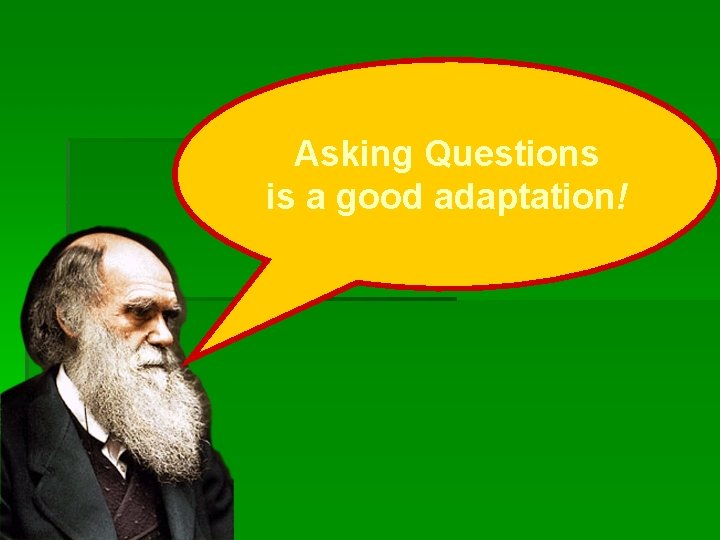 Asking Questions
is a good adaptation!